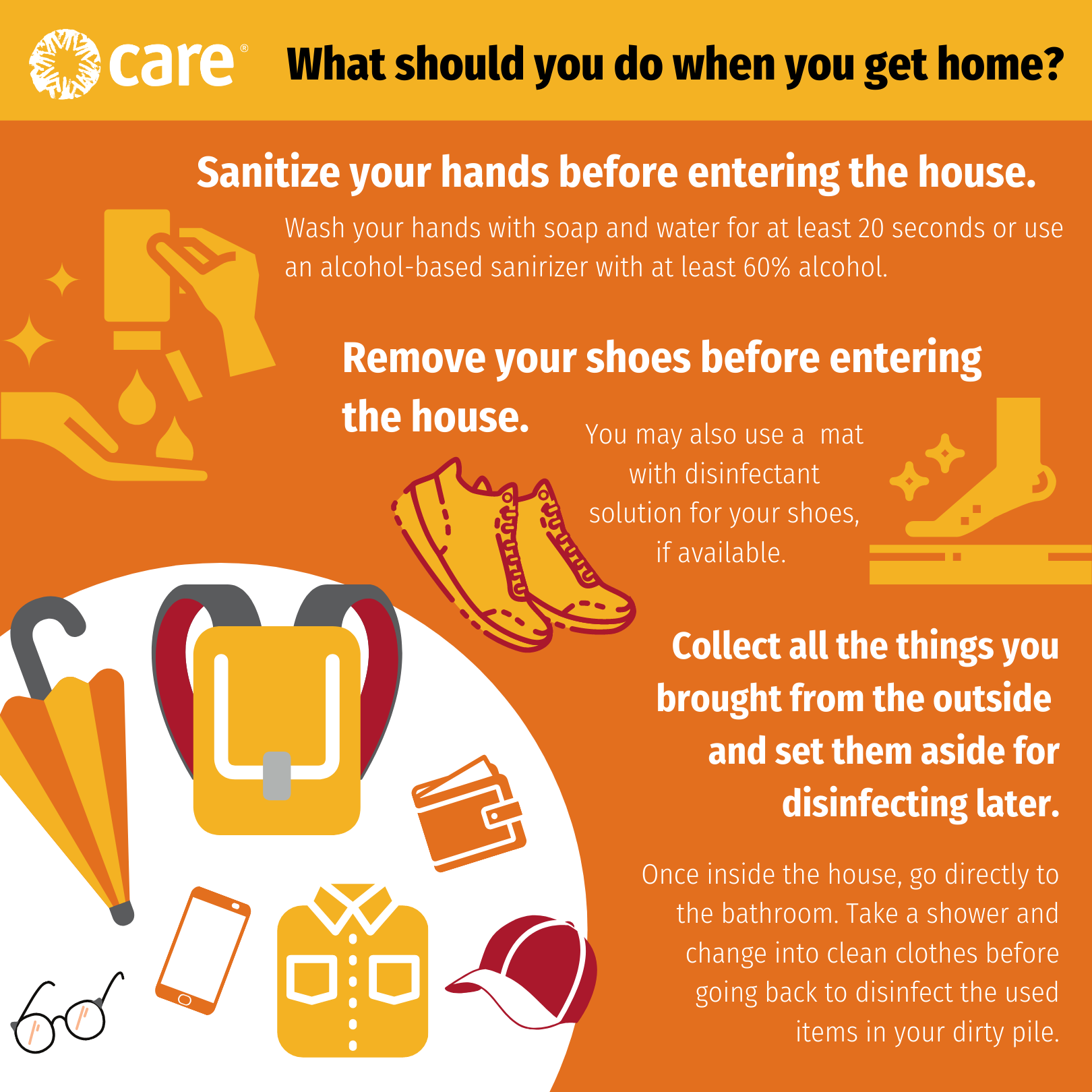 care®

What should you do when you get home?

Sanitize your hands before entering the house.

Wash your hands with soap and water for at least 20 seconds or use an alcohol-based sanirizer with at least 60% alcohol.

Remove your shoes before entering the house.

You may also use a mat with disinfectant solution for your shoes, if available.

Collect all the things you brought from the outside and set them aside for disinfecting later.

Once inside the house, go directly to the bathroom. Take a shower and change into clean clothes before going back to disinfect the used items in your dirty pile.